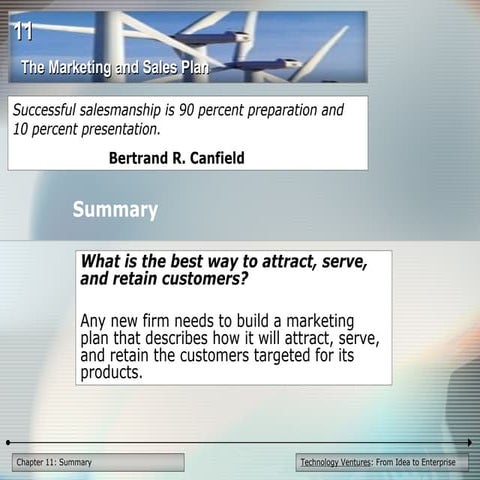 11

The Marketing and Sales Plan

Successful salesmanship is 90 percent preparation and 10 percent presentation.

Bertrand R. Canfield

Summary

What is the best way to attract, serve, and retain customers?

Any new firm needs to build a marketing plan that describes how it will attract, serve, and retain the customers targeted for its products.

Chapter 11: Summary

Technology Ventures: From Idea to Enterprise